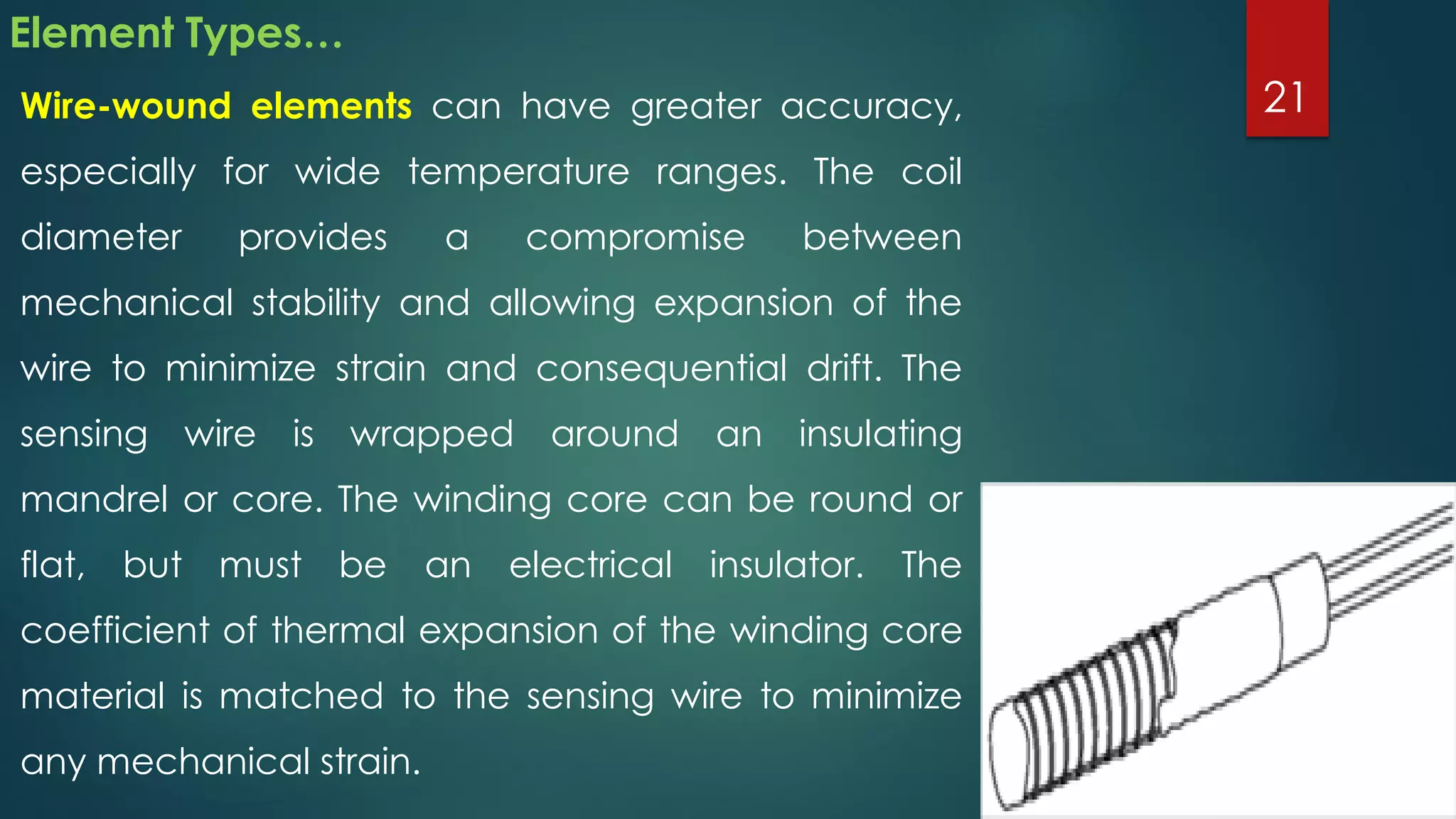 Element Types…

21

Wire-wound elements can have greater accuracy, especially for wide temperature ranges. The coil diameter provides a compromise between mechanical stability and allowing expansion of the wire to minimize strain and consequential drift. The sensing wire is wrapped around an insulating mandrel or core. The winding core can be round or flat, but must be an electrical insulator. The coefficient of thermal expansion of the winding core material is matched to the sensing wire to minimize any mechanical strain.